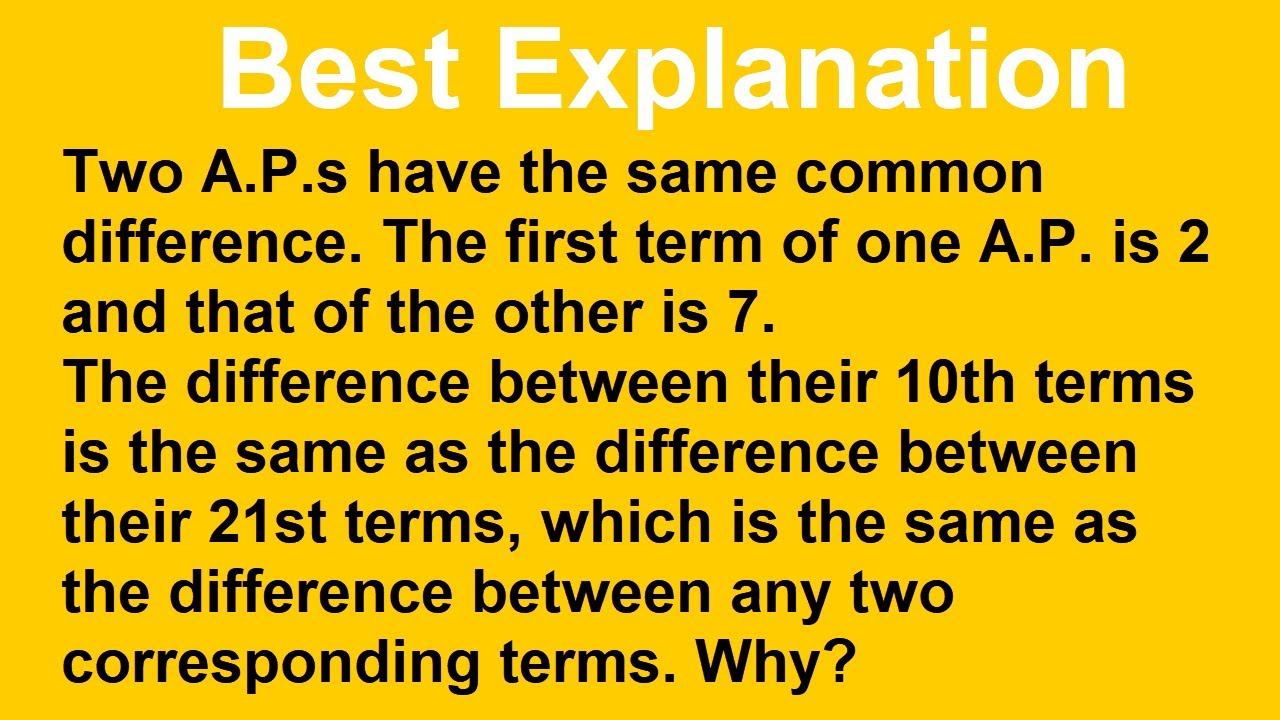 Best Explanation

Two A.P.s have the same common difference. The first term of one A.P. is 2 and that of the other is 7.
The difference between their 10th terms is the same as the difference between their 21st terms, which is the same as the difference between any two corresponding terms. Why?